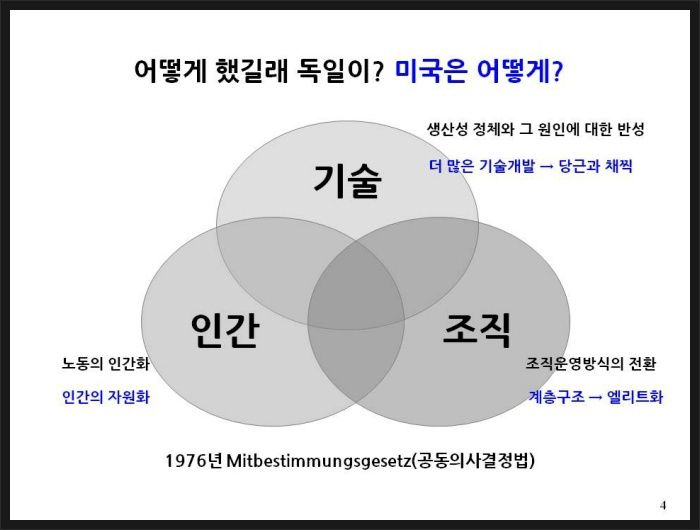 어떻게 했길래 독일이? 미국은 어떻게?

생산성 정체와 그 원인에 대한 반성

더 많은 기술개발 → 당근과 채찍

기술

인간

조직

노동의 인간화

인간의 자원화

조직운영방식의 전환

계층구조 → 엘리트화

1976년 Mitbestimmungsgesetz(공동의사결정법)

4